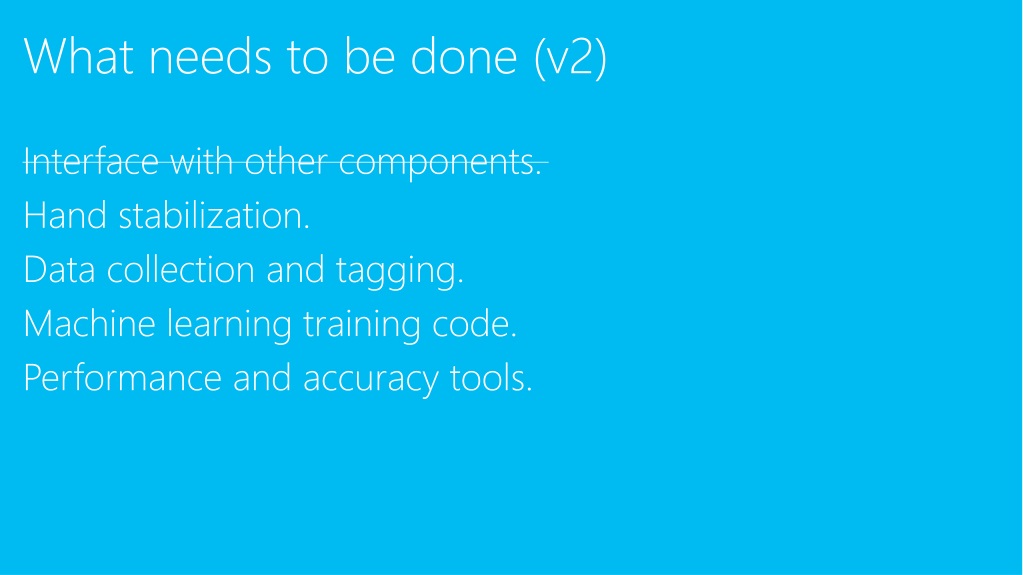 What needs to be done (v2)

~~Interface with other components.~~
Hand stabilization.
Data collection and tagging.
Machine learning training code.
Performance and accuracy tools.